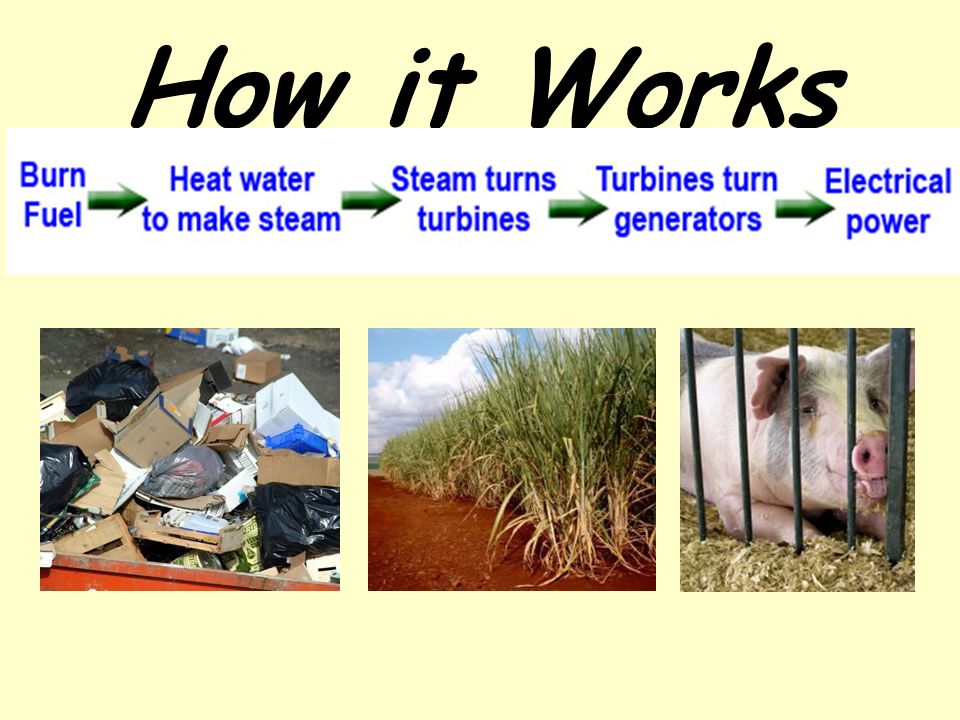 How it Works

Burn Fuel

Heat water to make steam

Steam turns turbines

Turbines turn generators

Electrical power